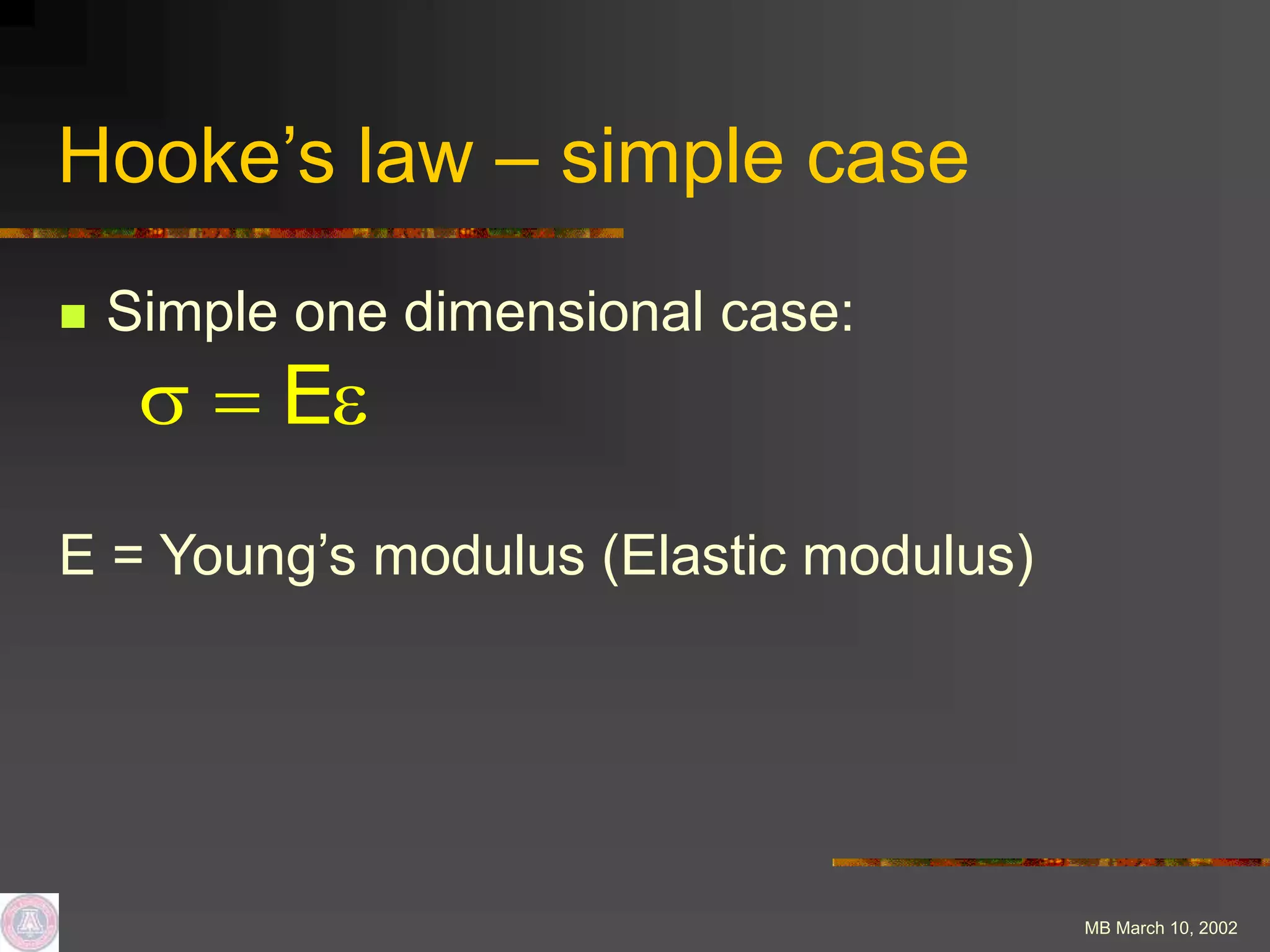 Hooke’s law – simple case

Simple one dimensional case:

$\sigma = E\varepsilon$

E = Young’s modulus (Elastic modulus)

MB March 10, 2002